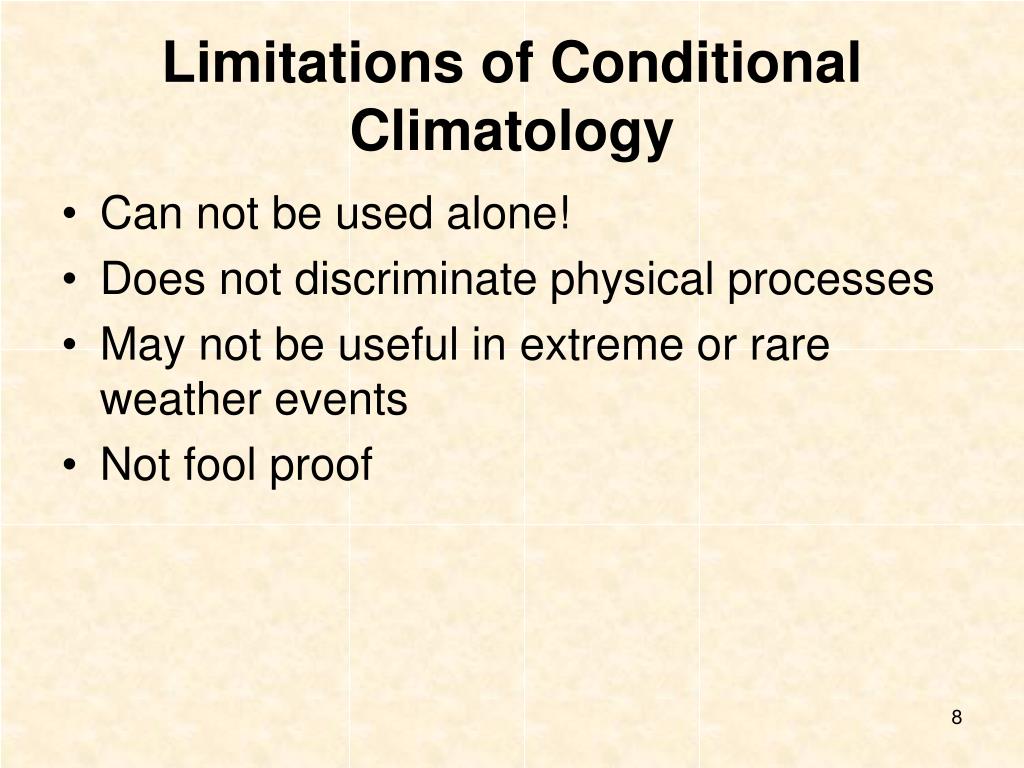 Limitations of Conditional Climatology

• Can not be used alone!
• Does not discriminate physical processes
• May not be useful in extreme or rare weather events
• Not fool proof

8